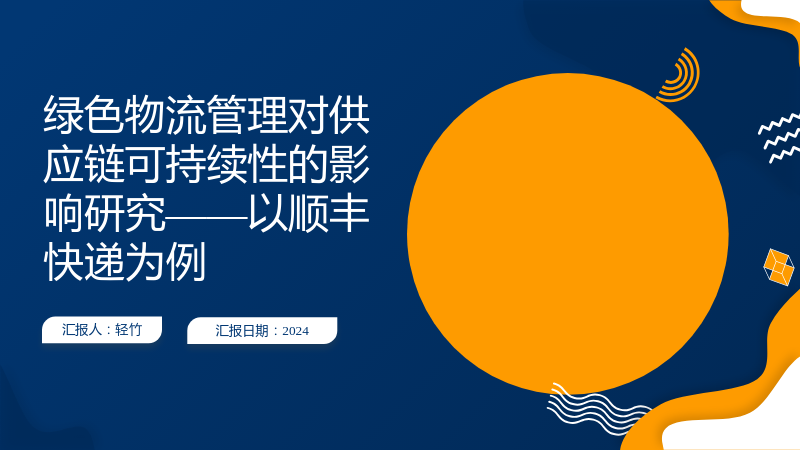 绿色物流管理对供应链可持续性的影响研究——以顺丰快递为例

汇报人：轻竹 汇报日期：2024